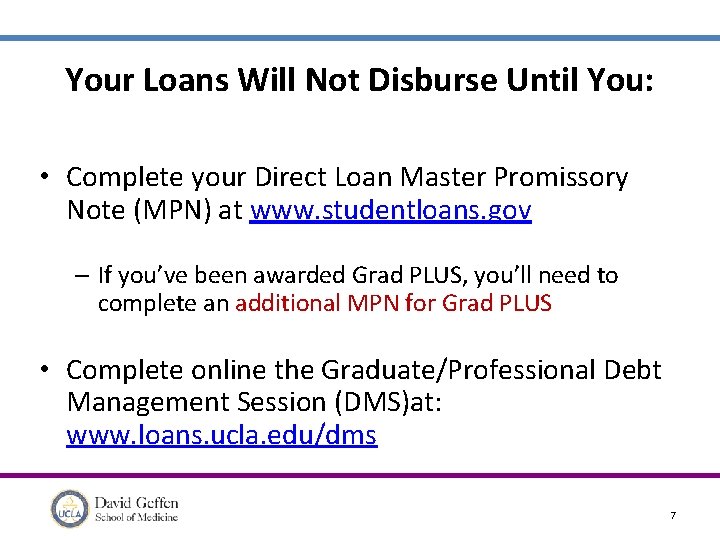 Your Loans Will Not Disburse Until You:

• Complete your Direct Loan Master Promissory Note (MPN) at www.studentloans.gov

– If you've been awarded Grad PLUS, you'll need to complete an additional MPN for Grad PLUS

• Complete online the Graduate/Professional Debt Management Session (DMS)at: www.loans.ucla.edu/dms

UCLA David Geffen School of Medicine

7